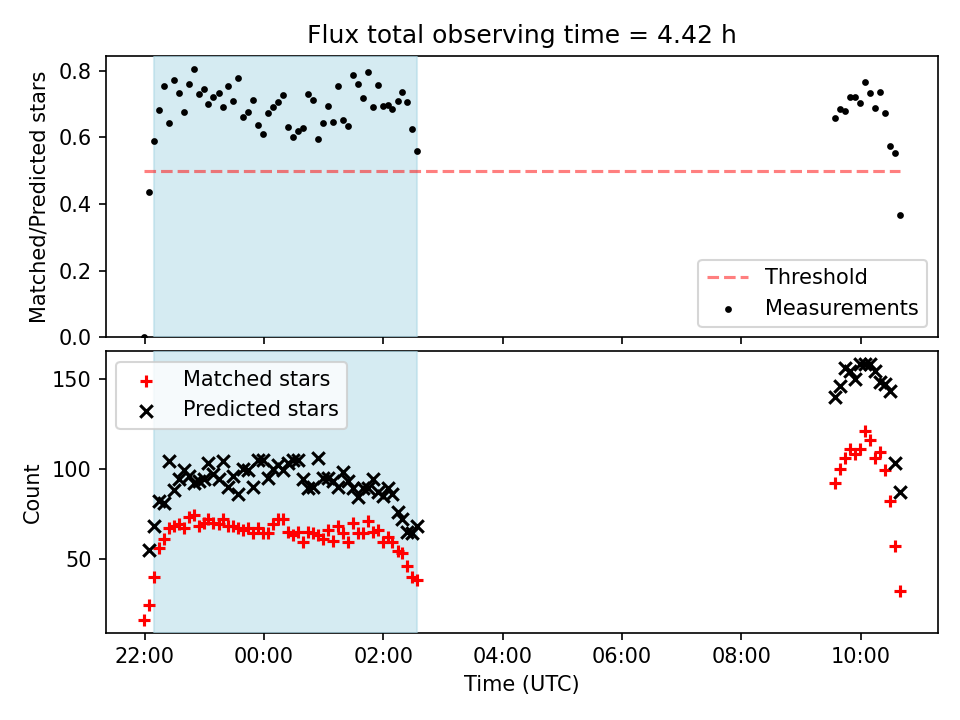 Flux total observing time = 4.42 h

Matched/Predicted stars

0.8
0.6
0.4
0.2
0.0

Threshold
Measurements

Count

150
100
50

Matched stars
Predicted stars

22:00
00:00
02:00
04:00
06:00
08:00
10:00

Time (UTC)